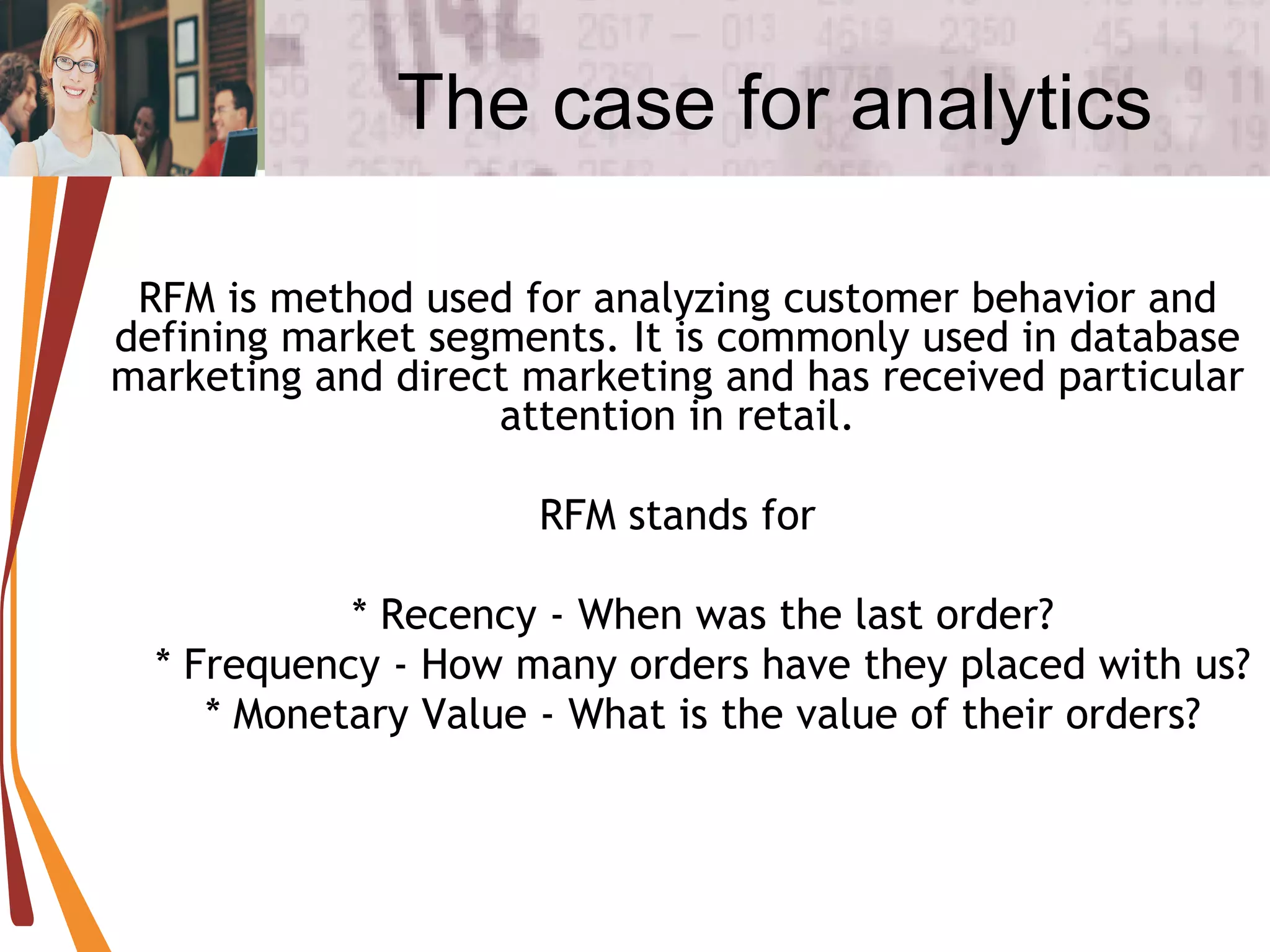 The case for analytics

RFM is method used for analyzing customer behavior and defining market segments. It is commonly used in database marketing and direct marketing and has received particular attention in retail.

RFM stands for

* Recency - When was the last order?
* Frequency - How many orders have they placed with us?
* Monetary Value - What is the value of their orders?